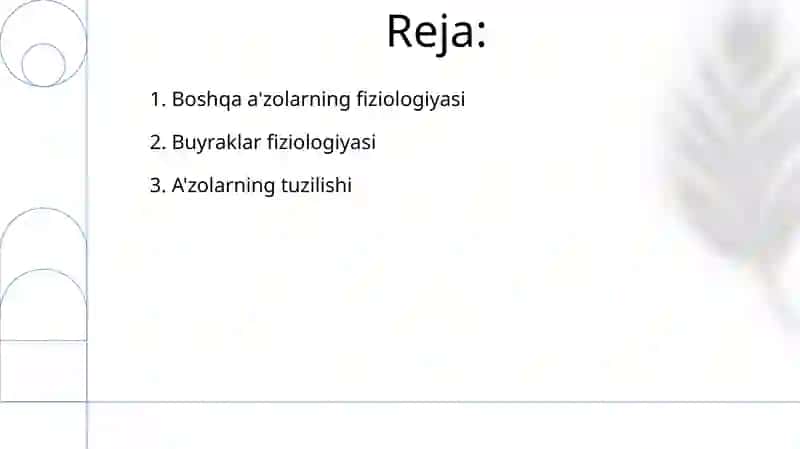 Reja:

1. Boshqa a'zolarning fiziologiyasi

2. Buyraklar fiziologiyasi

3. A'zolarning tuzilishi